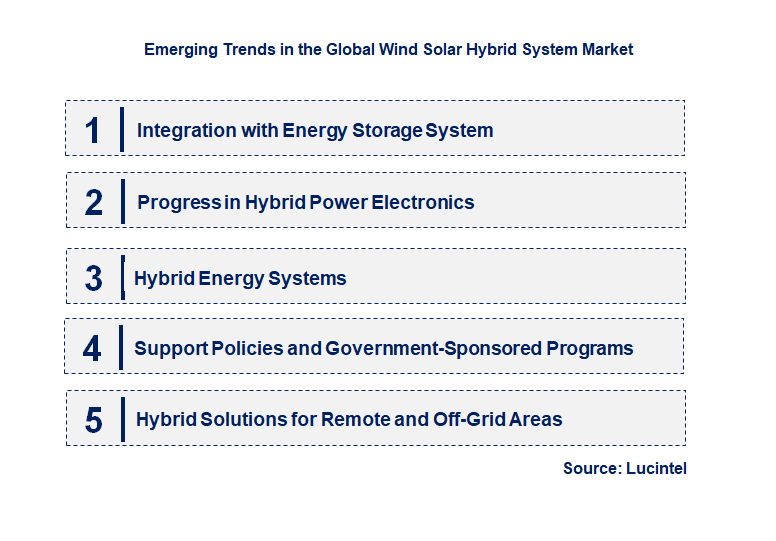 Emerging Trends in the Global Wind Solar Hybrid System Market

1 Integration with Energy Storage System

2 Progress in Hybrid Power Electronics

3 Hybrid Energy Systems

4 Support Policies and Government-Sponsored Programs

5 Hybrid Solutions for Remote and Off-Grid Areas

Source: Lucintel